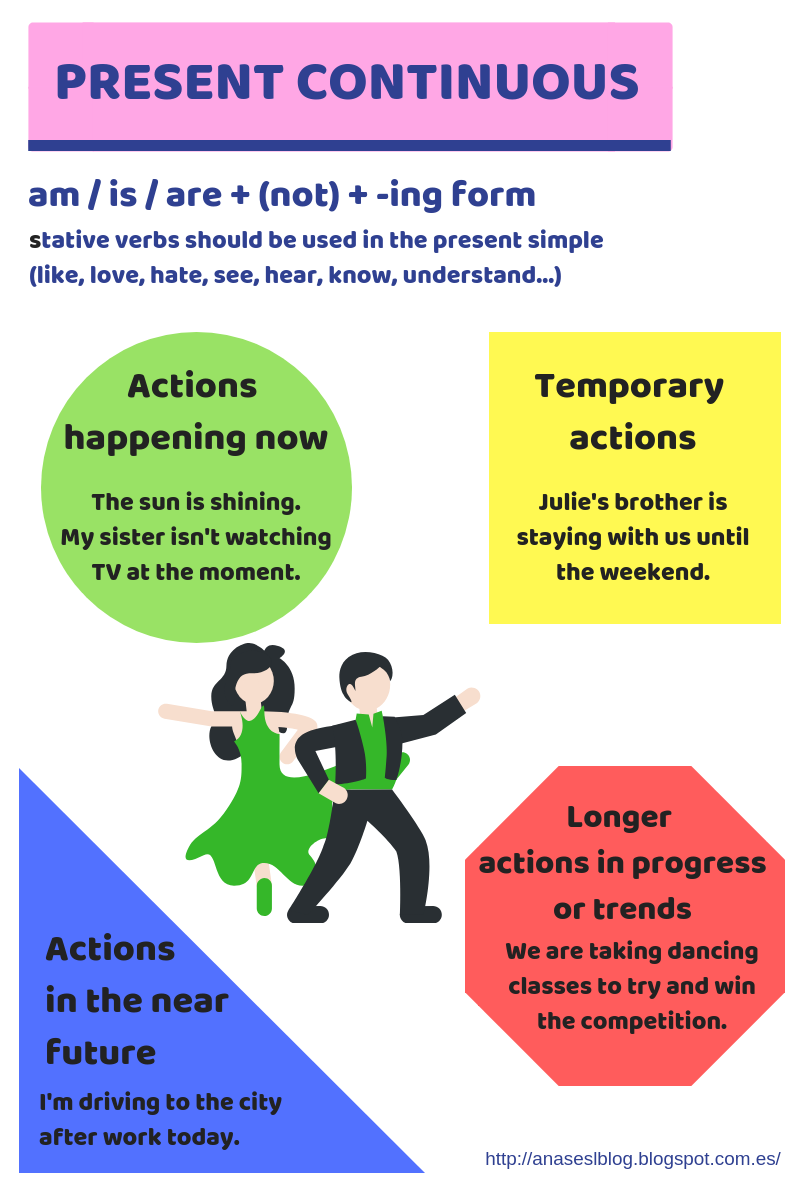 PRESENT CONTINUOUS

am / is / are + (not) + -ing form

stative verbs should be used in the present simple (like, love, hate, see, hear, know, understand...)

Actions happening now

The sun is shining. My sister isn't watching TV at the moment.

Temporary actions

Julie's brother is staying with us until the weekend.

Longer actions in progress or trends

We are taking dancing classes to try and win the competition.

Actions in the near future

I'm driving to the city after work today.

http://anaseslblog.blogspot.com.es/